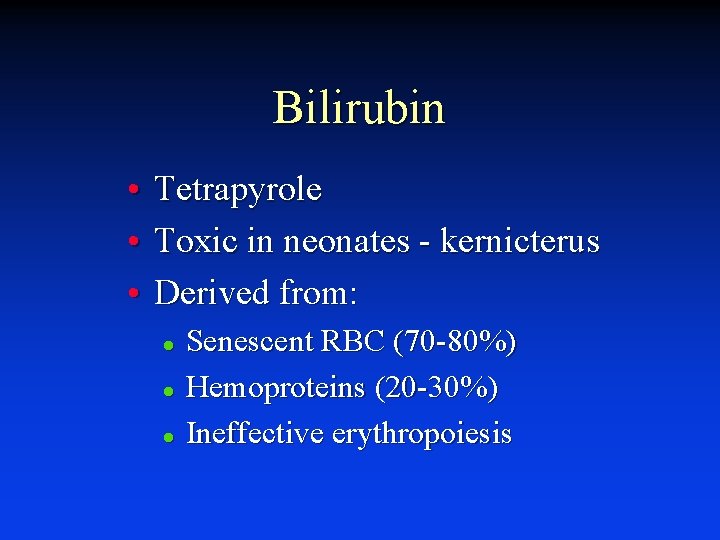 Bilirubin

• Tetrapyrole
• Toxic in neonates - kernicterus
• Derived from:
  • Senescent RBC (70-80%)
  • Hemoproteins (20-30%)
  • Ineffective erythropoiesis